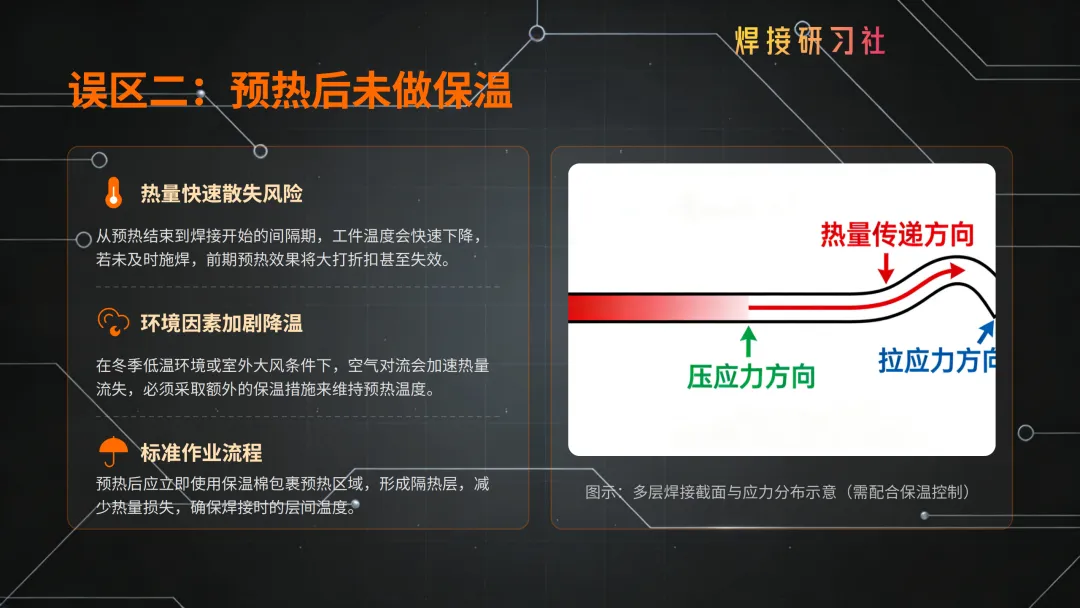 焊接研习社

误区二：预热后未做保温

热量快速散失风险

从预热结束到焊接开始的间隔期，工件温度会快速下降，若未及时施焊，前期预热效果将大打折扣甚至失效。

环境因素加剧降温

在冬季低温环境或室外大风条件下，空气对流会加速热量流失，必须采取额外的保温措施来维持预热温度。

标准作业流程

预热后应立即使用保温棉包裹预热区域，形成隔热层，减少热量损失，确保焊接时的层间温度。

热量传递方向

压应力方向

拉应力方向

图示：多层焊接截面与应力分布示意（需配合保温控制）